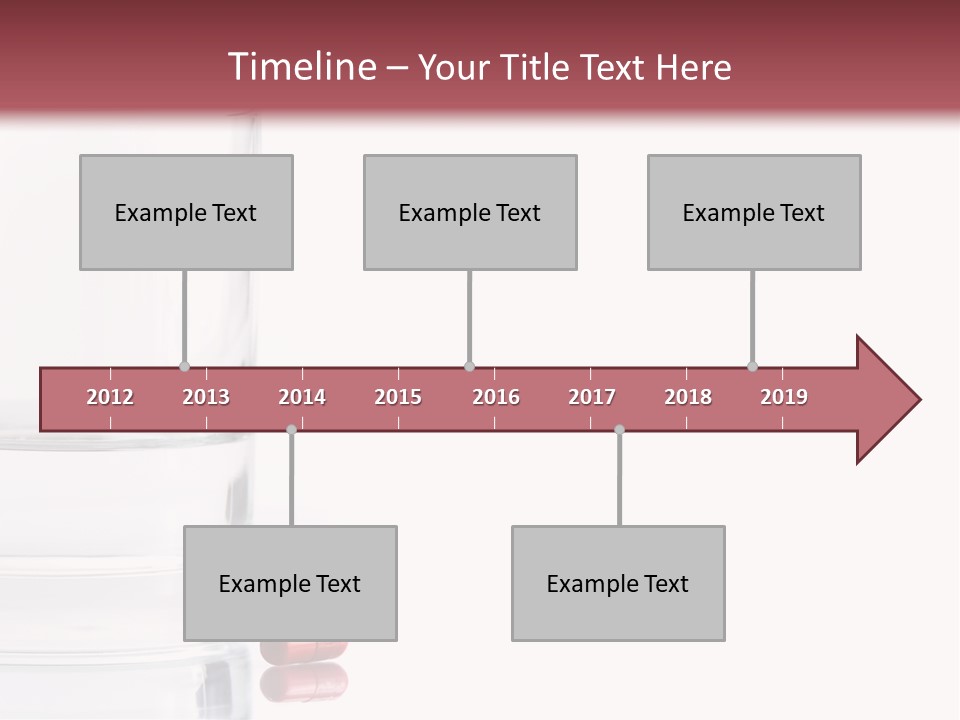 Timeline – Your Title Text Here

Example Text

Example Text

Example Text

2012 2013 2014 2015 2016 2017 2018 2019

Example Text

Example Text